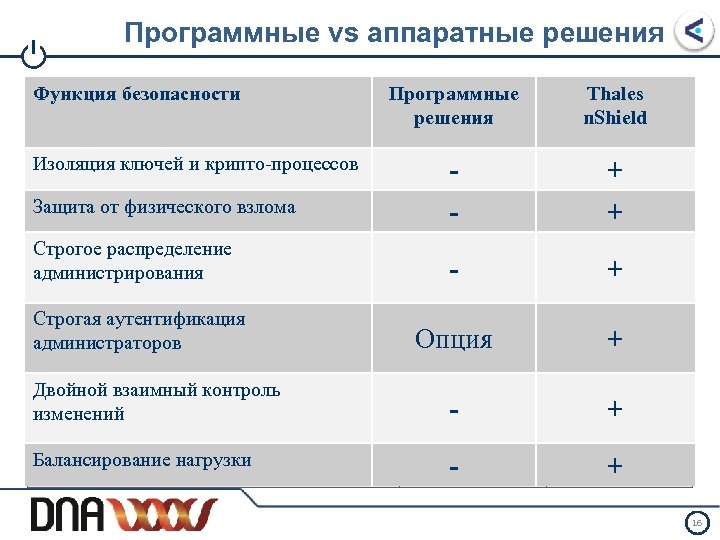 Программные vs аппаратные решения

| Функция безопасности | Программные решения | Thales nShield |
|---|---|---|
| Изоляция ключей и крипто-процессов | - | + |
| Защита от физического взлома | - | + |
| Строгое распределение администрирования | - | + |
| Строгая аутентификация администраторов | Опция | + |
| Двойной взаимный контроль изменений | - | + |
| Балансирование нагрузки | - | + |

DNA

16